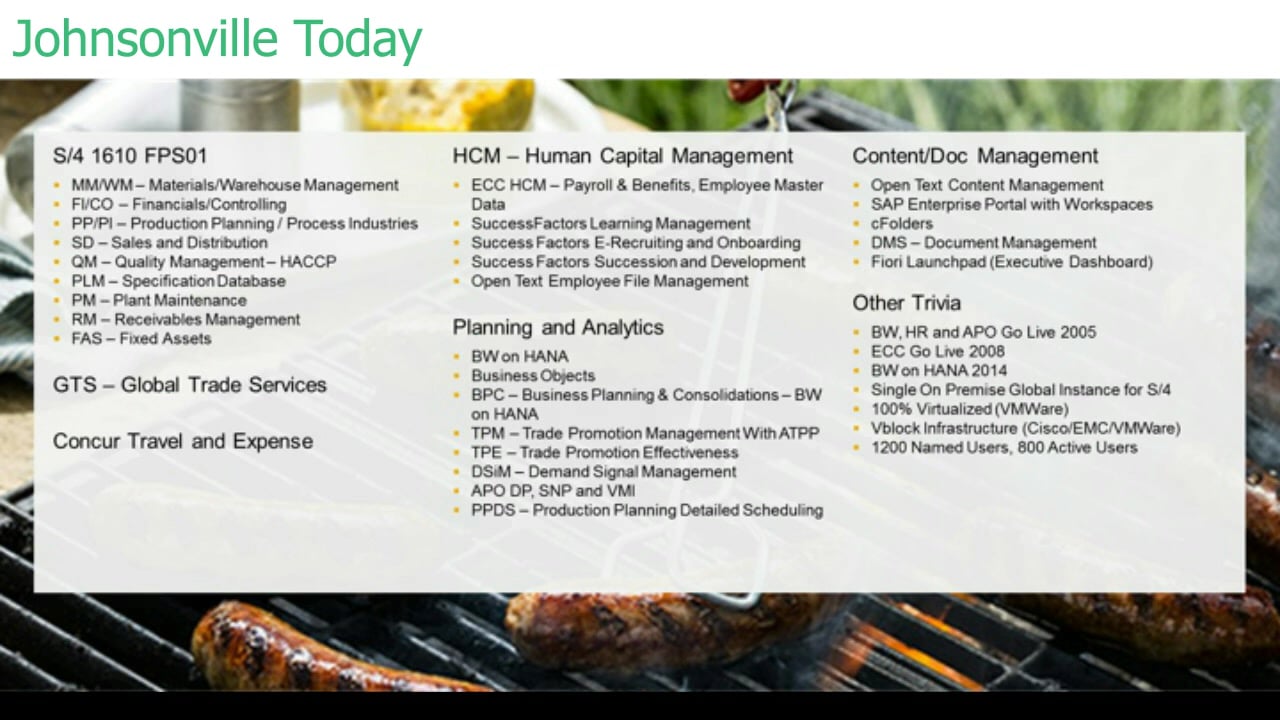 Johnsonville Today

S/4 1610 FPS01
- MM/WM – Materials/Warehouse Management
- FI/CO – Financials/Controlling
- PP/PI – Production Planning / Process Industries
- SD – Sales and Distribution
- QM – Quality Management – HACCP
- PLM – Specification Database
- PM – Plant Maintenance
- RM – Receivables Management
- FAS – Fixed Assets

GTS – Global Trade Services

Concur Travel and Expense

HCM – Human Capital Management
- ECC HCM – Payroll & Benefits, Employee Master Data
- SuccessFactors Learning Management
- Success Factors E-Recruiting and Onboarding
- Success Factors Succession and Development
- Open Text Employee File Management

Planning and Analytics
- BW on HANA
- Business Objects
- BPC – Business Planning & Consolidations – BW on HANA
- TPM – Trade Promotion Management With ATPP
- TPE – Trade Promotion Effectiveness
- DSiM – Demand Signal Management
- APO DP, SNP and VMI
- PPDS – Production Planning Detailed Scheduling

Content/Doc Management
- Open Text Content Management
- SAP Enterprise Portal with Workspaces
- cFolders
- DMS – Document Management
- Fiori Launchpad (Executive Dashboard)

Other Trivia
- BW, HR and APO Go Live 2005
- ECC Go Live 2008
- BW on HANA 2014
- Single On Premise Global Instance for S/4
- 100% Virtualized (VMWare)
- Vblock Infrastructure (Cisco/EMC/VMWare)
- 1200 Named Users, 800 Active Users